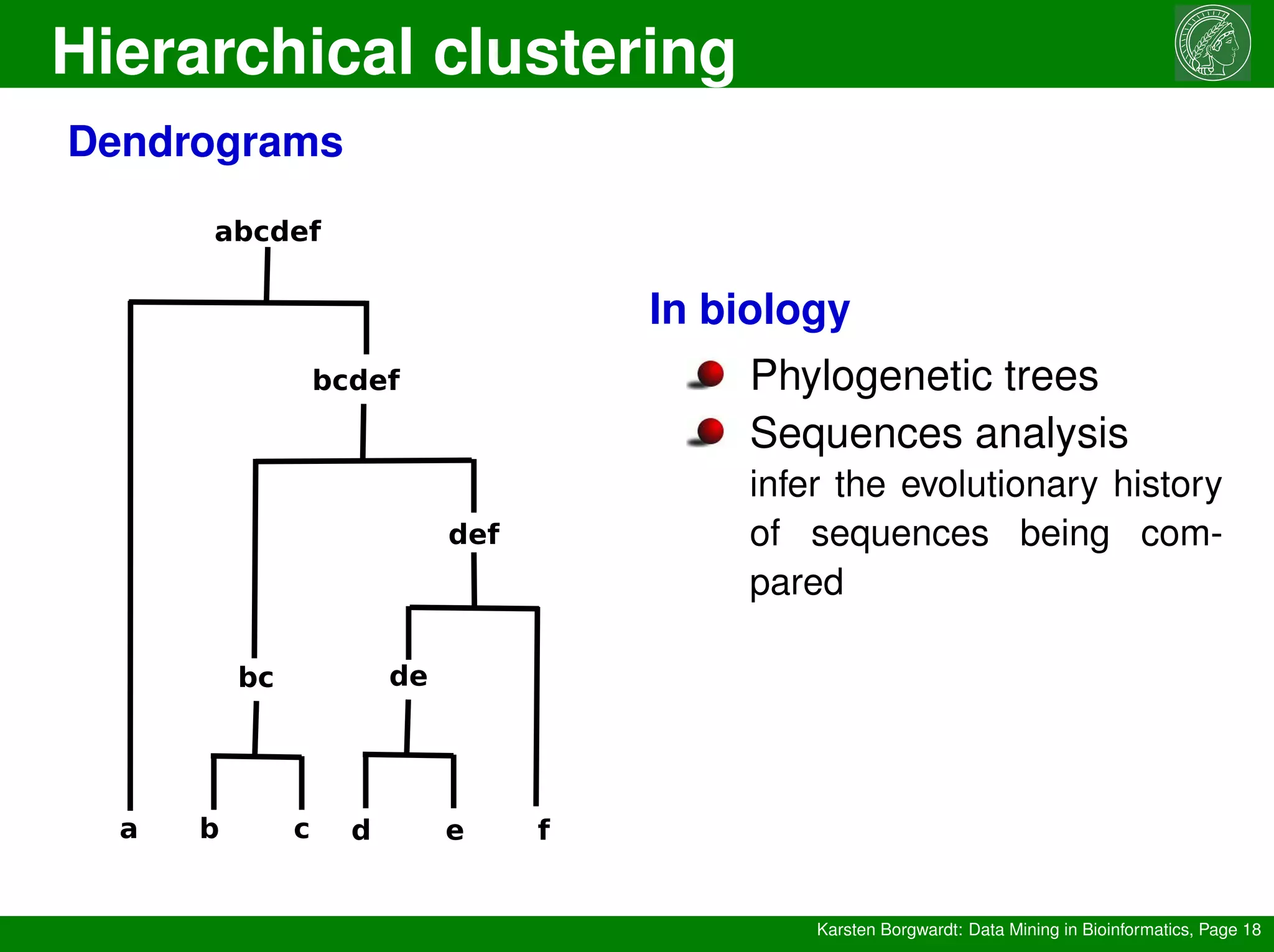 Hierarchical clustering

Dendrograms

abcdef

bcdef

def

bc

de

a b c d e f

In biology

Phylogenetic trees

Sequences analysis

infer the evolutionary history of sequences being compared

Karsten Borgwardt: Data Mining in Bioinformatics, Page 18